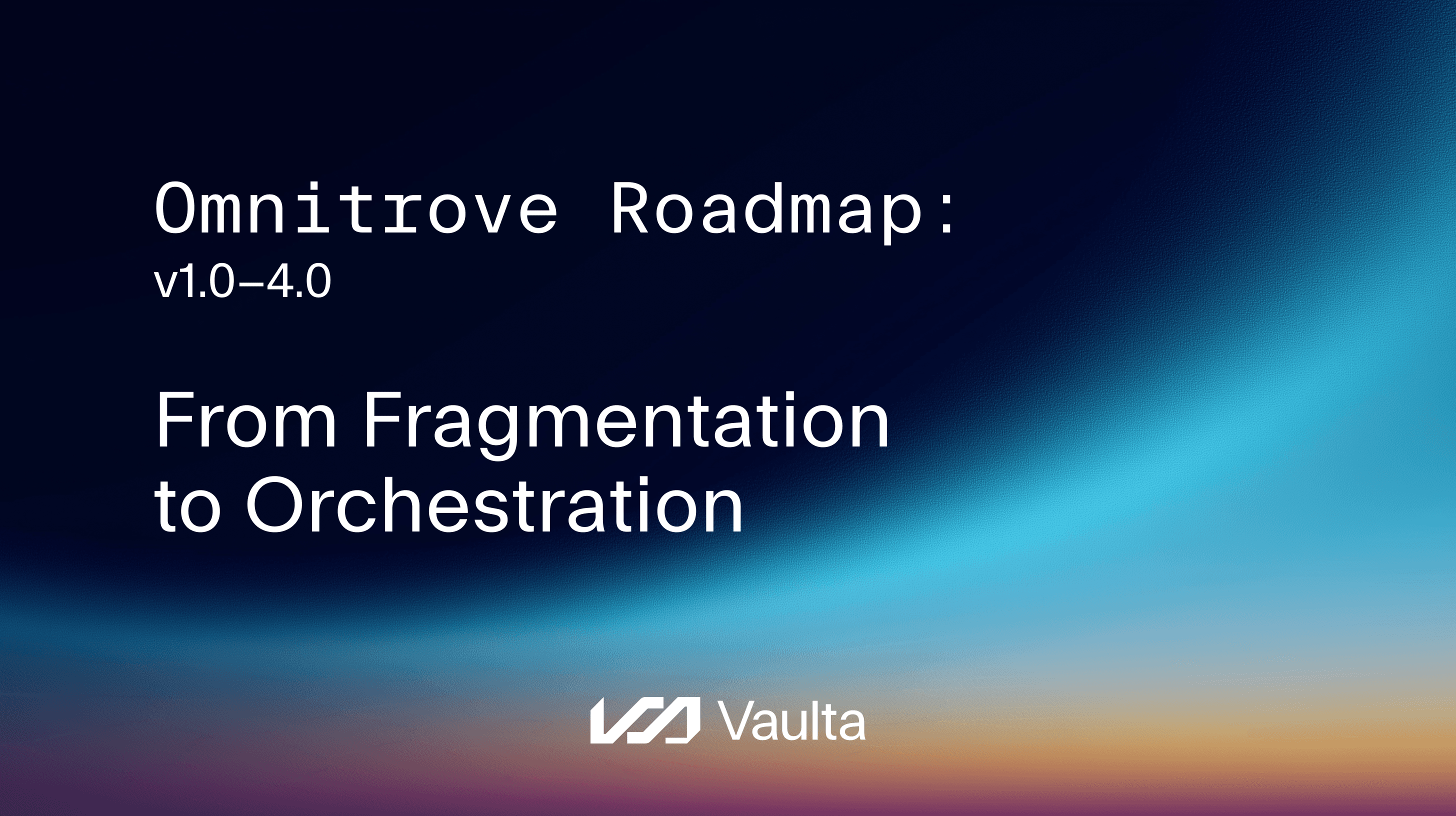 Omnitrove Roadmap:
v1.0–4.0

From Fragmentation to Orchestration

Vaulta